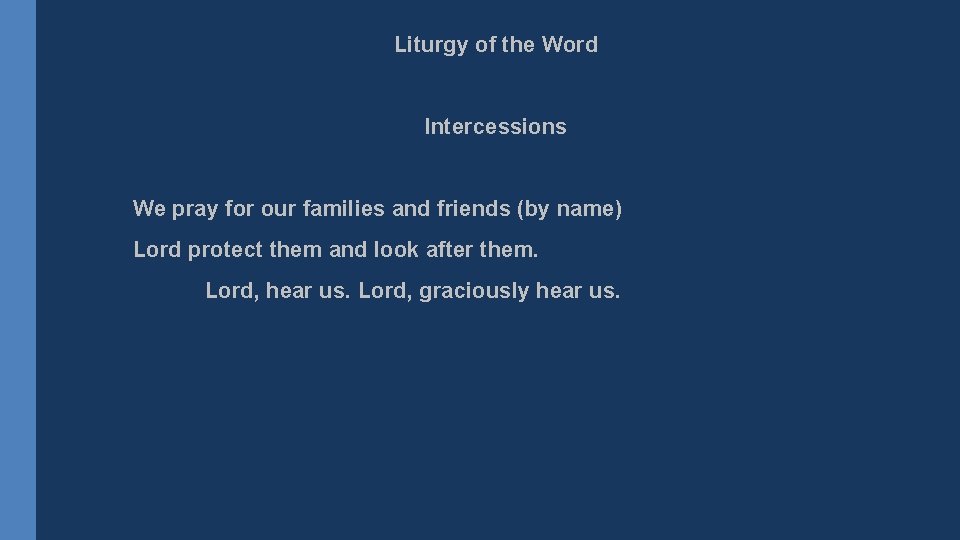 Liturgy of the Word

Intercessions

We pray for our families and friends (by name)
Lord protect them and look after them.

Lord, hear us. Lord, graciously hear us.